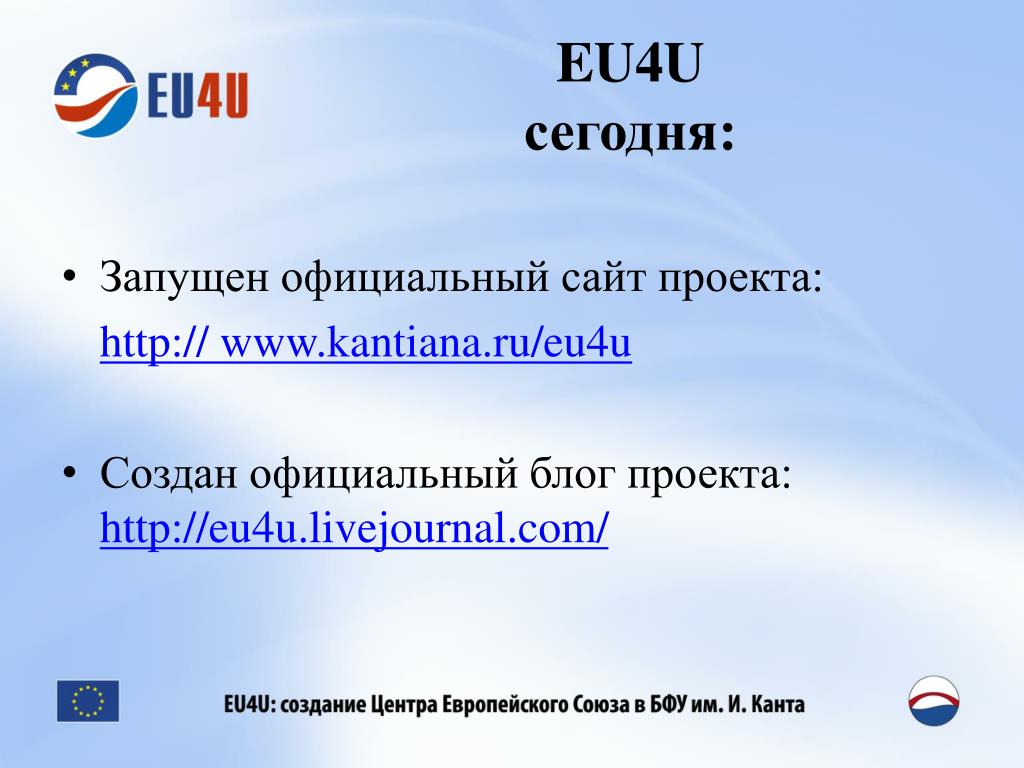 EU4U

EU4U
сегодня:

• Запущен официальный сайт проекта:
http:// www.kantiana.ru/eu4u

• Создан официальный блог проекта: http://eu4u.livejournal.com/

EU4U: создание Центра Европейского Союза в БФУ им. И. Канта